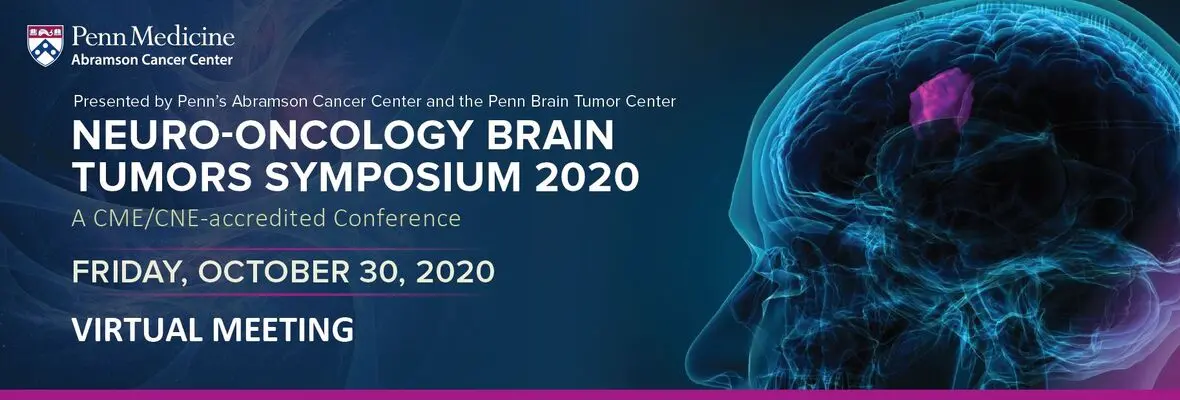 Penn Medicine
Abramson Cancer Center

Presented by Penn's Abramson Cancer Center and the Penn Brain Tumor Center

NEURO-ONCOLOGY BRAIN TUMORS SYMPOSIUM 2020

A CME/CNE-accredited Conference

FRIDAY, OCTOBER 30, 2020

VIRTUAL MEETING